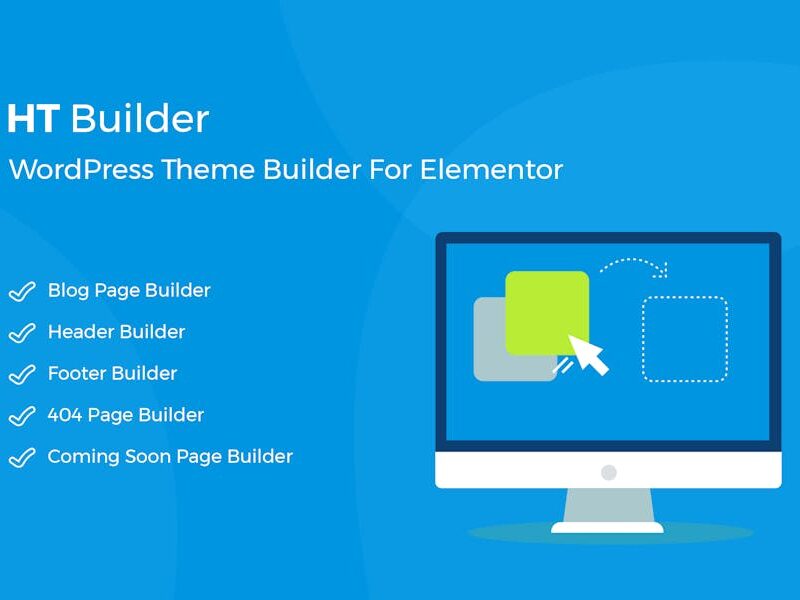 HT Builder
WordPress Theme Builder For Elementor

Blog Page Builder
Header Builder
Footer Builder
404 Page Builder
Coming Soon Page Builder